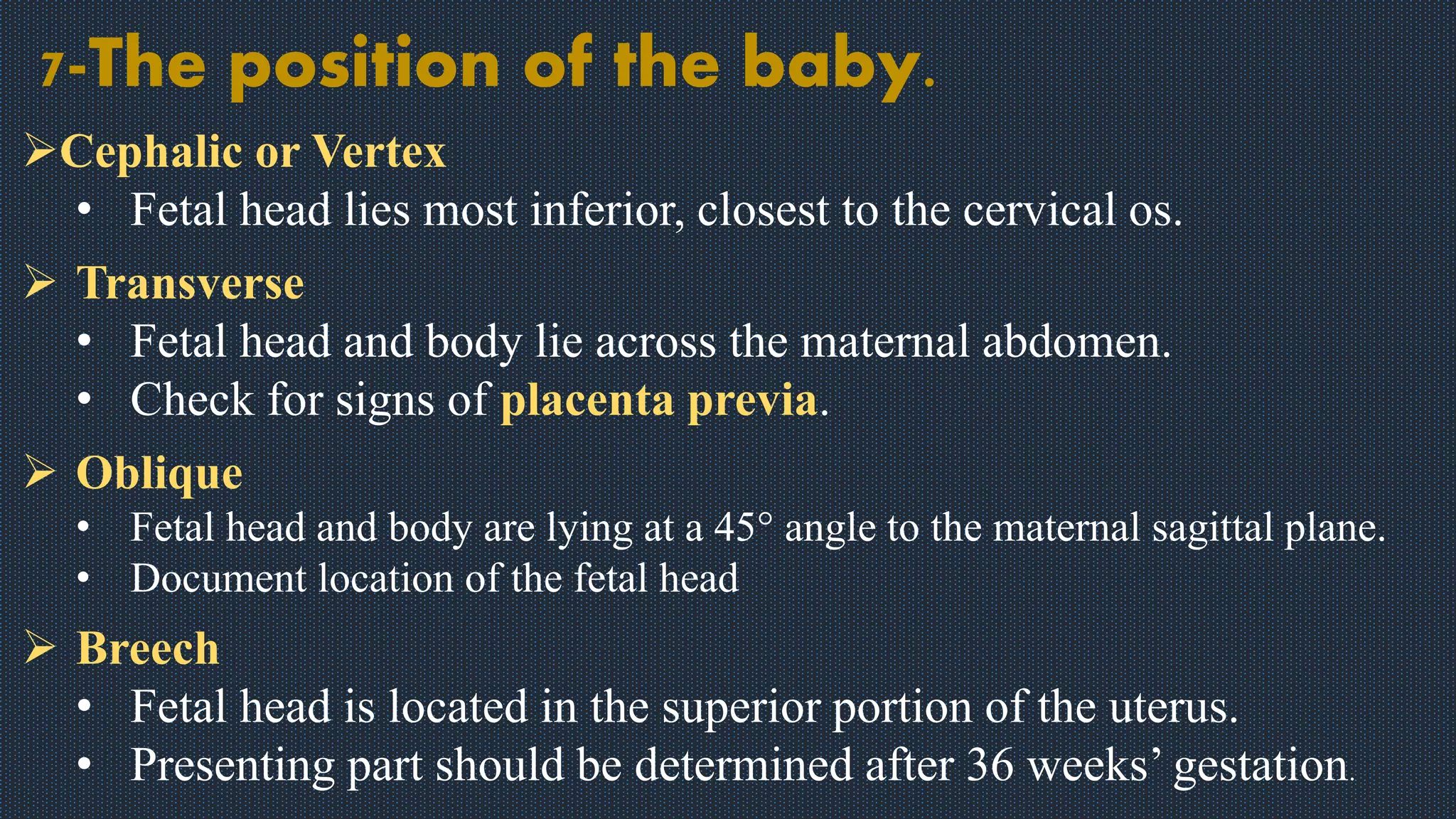 7-The position of the baby.

➢Cephalic or Vertex

• Fetal head lies most inferior, closest to the cervical os.

➢ Transverse

• Fetal head and body lie across the maternal abdomen.
• Check for signs of placenta previa.

➢ Oblique

• Fetal head and body are lying at a 45° angle to the maternal sagittal plane.
• Document location of the fetal head

➢ Breech

• Fetal head is located in the superior portion of the uterus.
• Presenting part should be determined after 36 weeks' gestation.